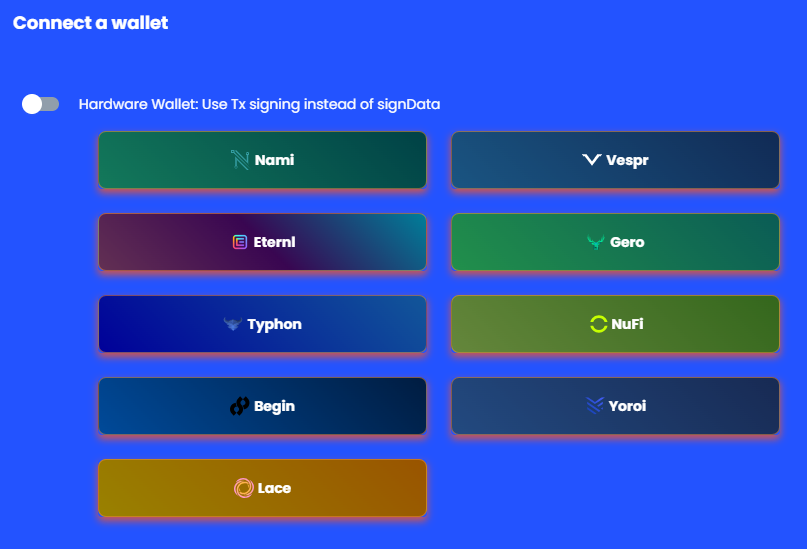 Connect a wallet

Hardware Wallet: Use Tx signing instead of signData

Nami

Vespr

Eternl

Gero

Typhon

NuFi

Begin

Yoroi

Lace